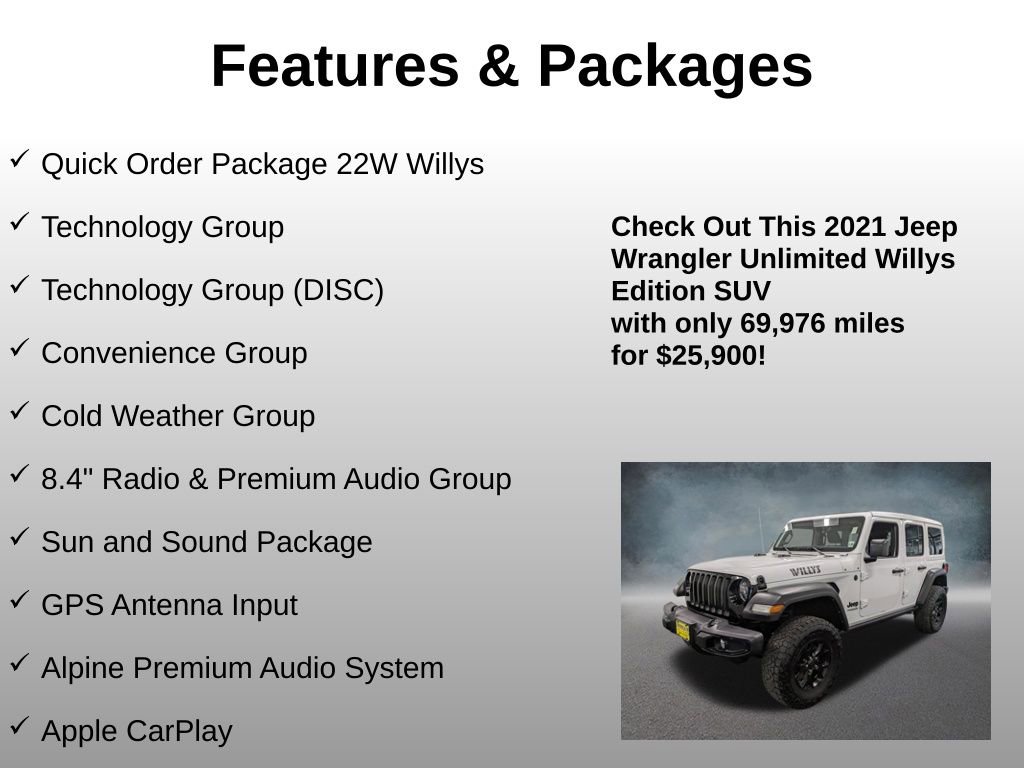 Features & Packages

✓ Quick Order Package 22W Willys

✓ Technology Group

✓ Technology Group (DISC)

✓ Convenience Group

✓ Cold Weather Group

✓ 8.4" Radio & Premium Audio Group

✓ Sun and Sound Package

✓ GPS Antenna Input

✓ Alpine Premium Audio System

✓ Apple CarPlay

Check Out This 2021 Jeep Wrangler Unlimited Willys Edition SUV with only 69,976 miles for $25,900!

WILLYS

Jeep